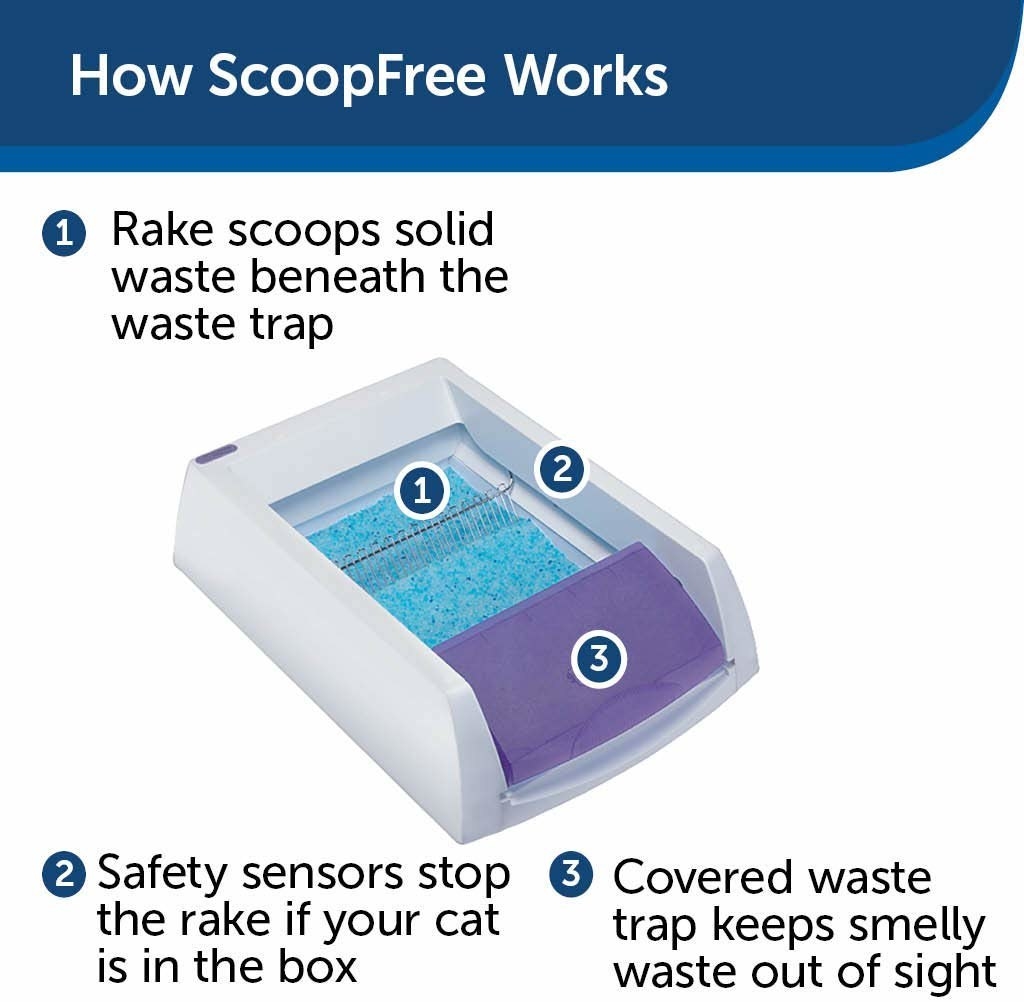 How ScoopFree Works

1 Rake scoops solid waste beneath the waste trap

1

2

3

2 Safety sensors stop the rake if your cat is in the box

3 Covered waste trap keeps smelly waste out of sight